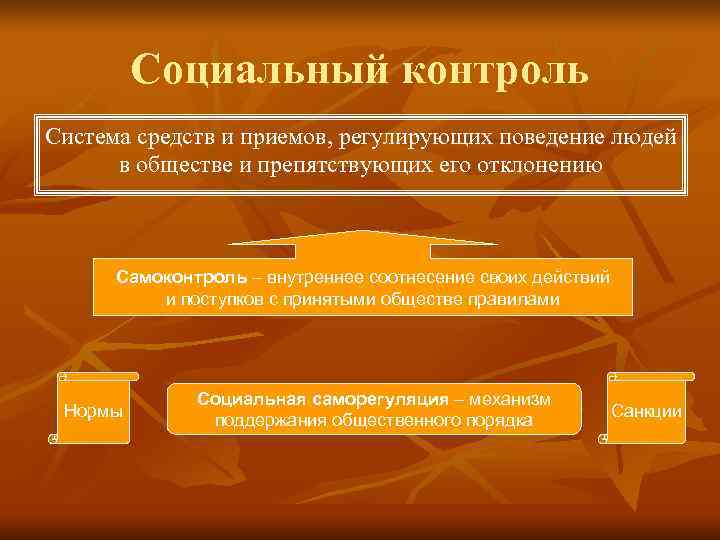 Социальный контроль

Система средств и приемов, регулирующих поведение людей в обществе и препятствующих его отклонению

Самоконтроль – внутреннее соотнесение своих действий и поступков с принятыми обществе правилами

Нормы

Социальная саморегуляция – механизм поддержания общественного порядка

Санкции